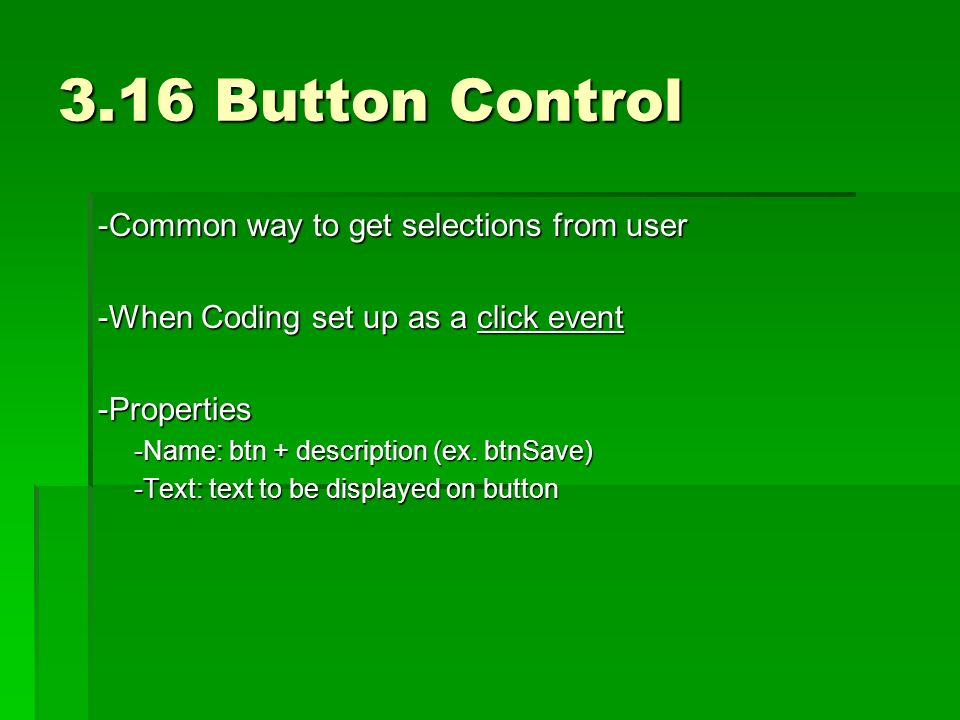 3.16 Button Control

-Common way to get selections from user

-When Coding set up as a click event

-Properties

-Name: btn + description (ex. btnSave)

-Text: text to be displayed on button